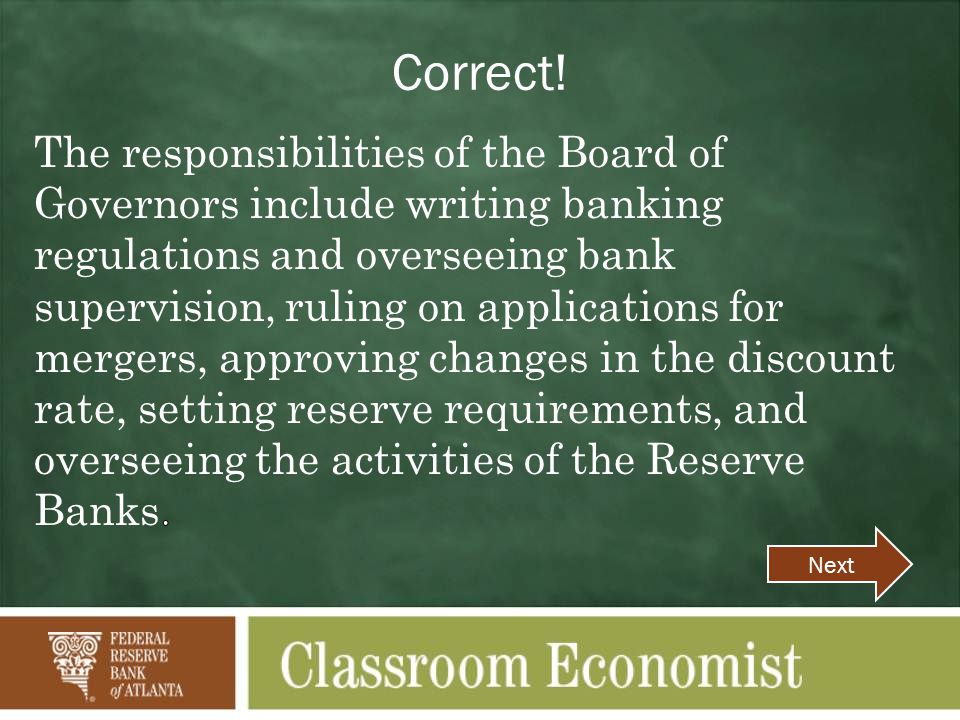 Correct!

The responsibilities of the Board of Governors include writing banking regulations and overseeing bank supervision, ruling on applications for mergers, approving changes in the discount rate, setting reserve requirements, and overseeing the activities of the Reserve Banks.

Next

FEDERAL RESERVE BANK of ATLANTA

Classroom Economist